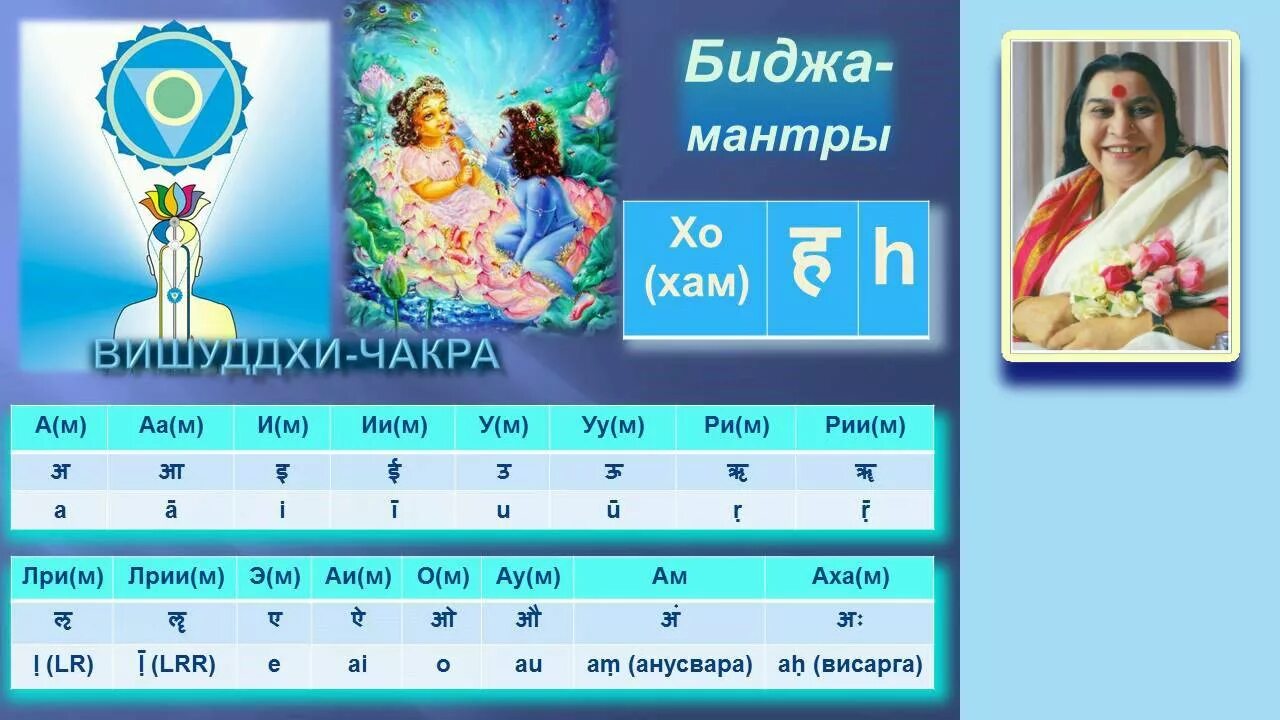 Биджа-мантры

| Хо (хам) | ह | h |
|---|---|---|

ВИШУДДХИ-ЧАКРА

| А(м) | Аа(м) | И(м) | Ии(м) | У(м) | Уу(м) | Ри(м) | Рии(м) |
|---|---|---|---|---|---|---|---|
| अ | आ | इ | ई | उ | ऊ | ऋ | ॠ |
| a | ā | i | ī | u | ū | ṛ | ṝ |

| Лри(м) | Лрии(м) | Э(м) | Аи(м) | О(м) | Ау(м) | Ам | Аха(м) |
|---|---|---|---|---|---|---|---|
| ऌ | ॡ | ए | ऐ | ओ | औ | अं | अः |
| ḷ (LR) | ḹ (LRR) | e | ai | o | au | aṃ (анусвара) | aḥ (висарга) |